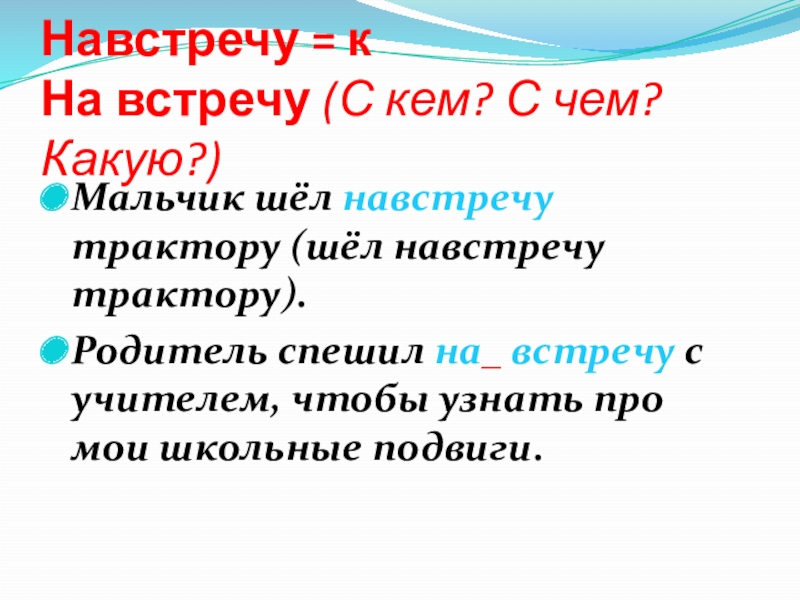 Навстречу = к
На встречу (С кем? С чем? Какую?)

Мальчик шёл навстречу трактору (шёл навстречу трактору).

Родитель спешил на_ встречу с учителем, чтобы узнать про мои школьные подвиги.